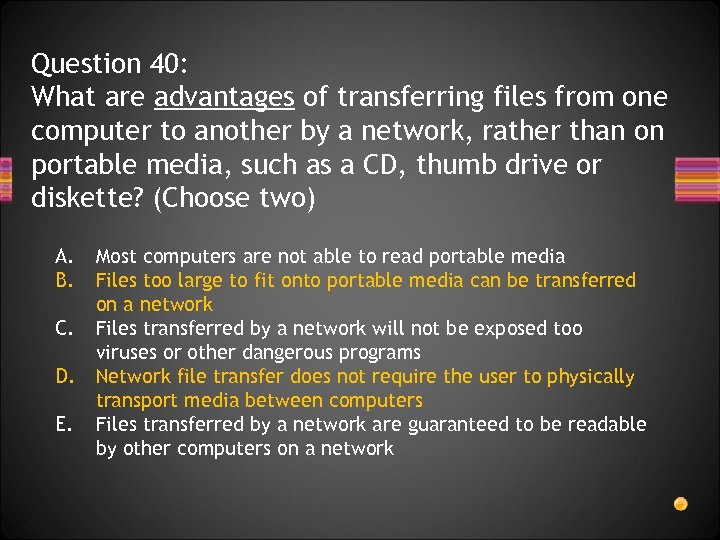 Question 40:
What are advantages of transferring files from one computer to another by a network, rather than on portable media, such as a CD, thumb drive or diskette? (Choose two)

A. Most computers are not able to read portable media
B. Files too large to fit onto portable media can be transferred on a network
C. Files transferred by a network will not be exposed too viruses or other dangerous programs
D. Network file transfer does not require the user to physically transport media between computers
E. Files transferred by a network are guaranteed to be readable by other computers on a network